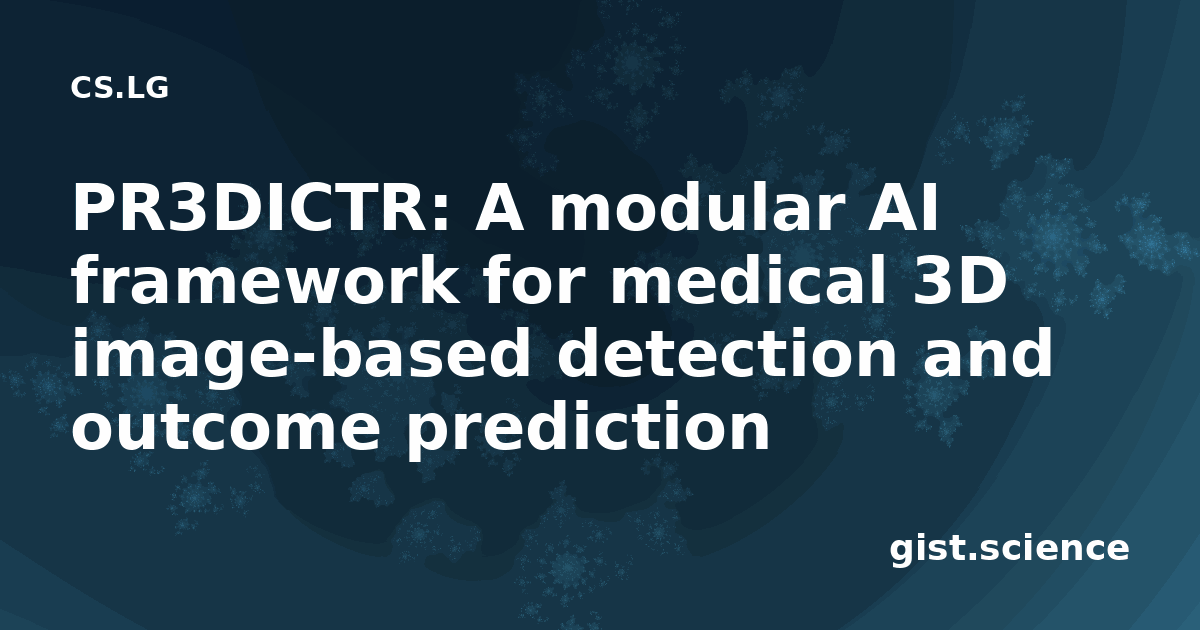 CS.LG

PR3DICTR: A modular AI framework for medical 3D image-based detection and outcome prediction

gist.science